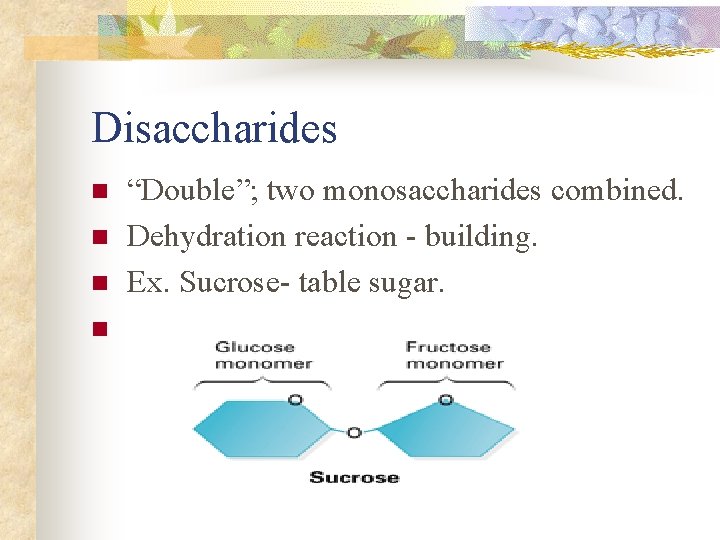 Disaccharides

“Double”; two monosaccharides combined.

Dehydration reaction - building.

Ex. Sucrose- table sugar.

Glucose monomer

Fructose monomer

O

O

O

Sucrose